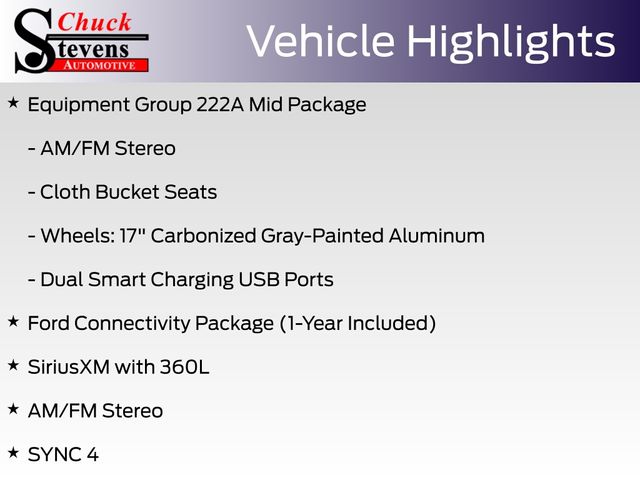 Chuck Stevens AUTOMOTIVE

Vehicle Highlights

★ Equipment Group 222A Mid Package

- AM/FM Stereo

- Cloth Bucket Seats

- Wheels: 17" Carbonized Gray-Painted Aluminum

- Dual Smart Charging USB Ports

★ Ford Connectivity Package (1-Year Included)

★ SiriusXM with 360L

★ AM/FM Stereo

★ SYNC 4